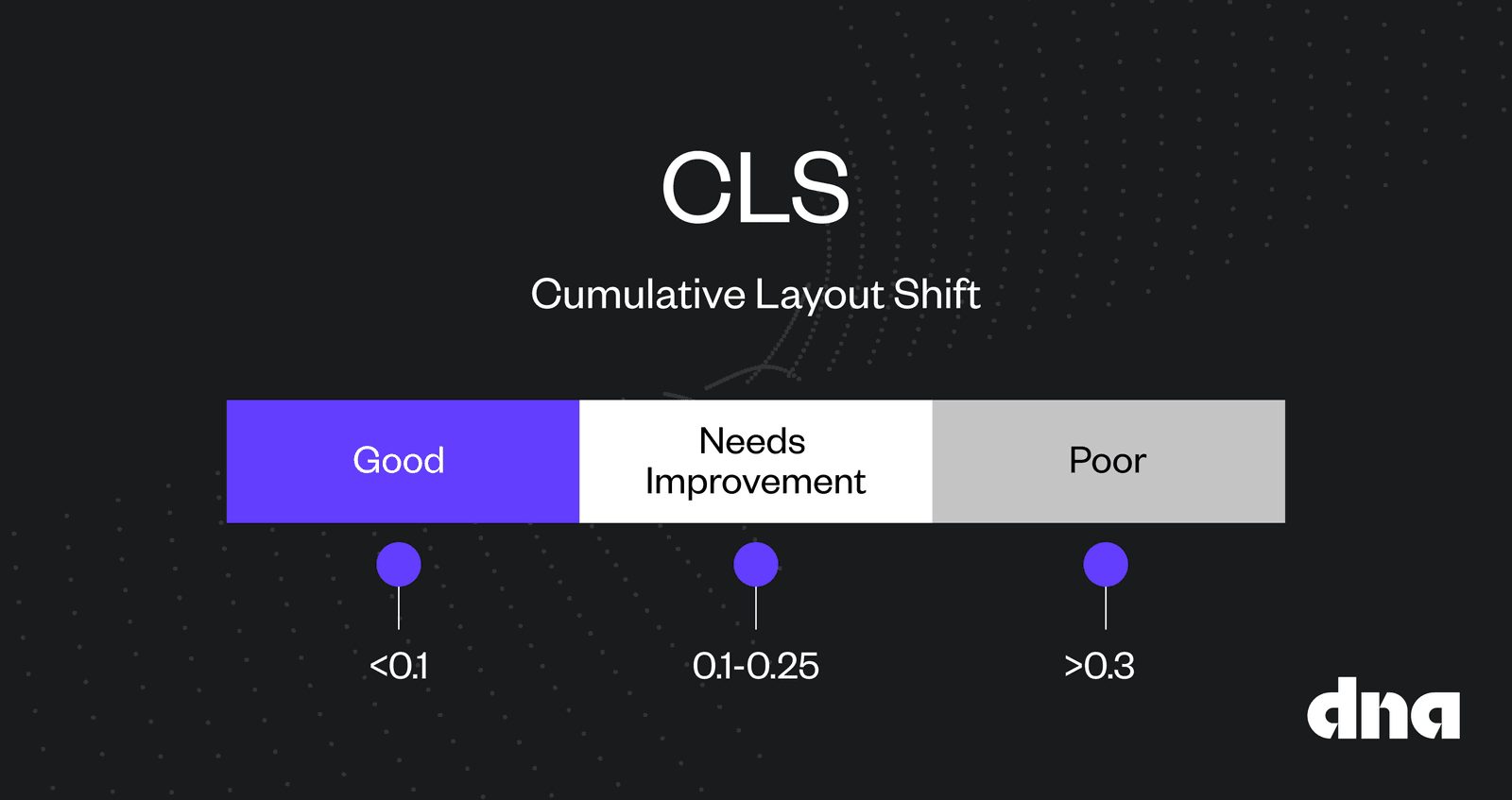 CLS

Cumulative Layout Shift

Good

Needs Improvement

Poor

<0.1

0.1-0.25

>0.3

dna